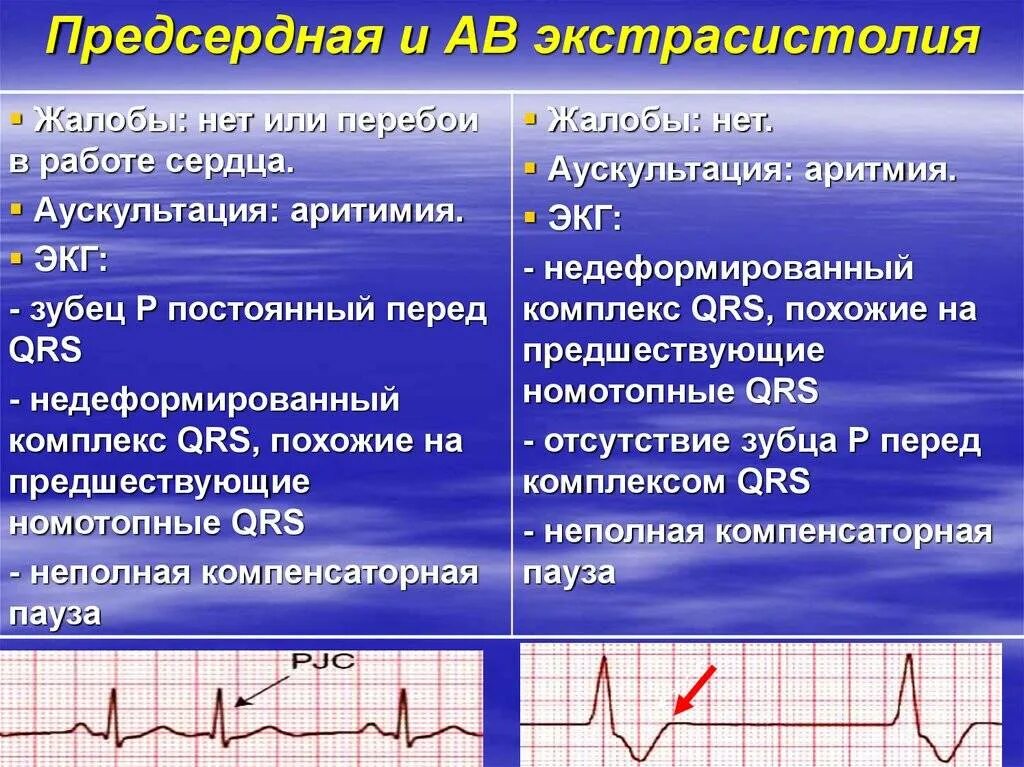 Предсердная и АВ экстрасистолия

▪ Жалобы: нет или перебои в работе сердца.
▪ Аускультация: аритимия.
▪ ЭКГ:
- зубец Р постоянный перед QRS
- недеформированный комплекс QRS, похожие на предшествующие номотопные QRS
- неполная компенсаторная пауза

▪ Жалобы: нет.
▪ Аускультация: аритмия.
▪ ЭКГ:
- недеформированный комплекс QRS, похожие на предшествующие номотопные QRS
- отсутствие зубца Р перед комплексом QRS
- неполная компенсаторная пауза

PJC